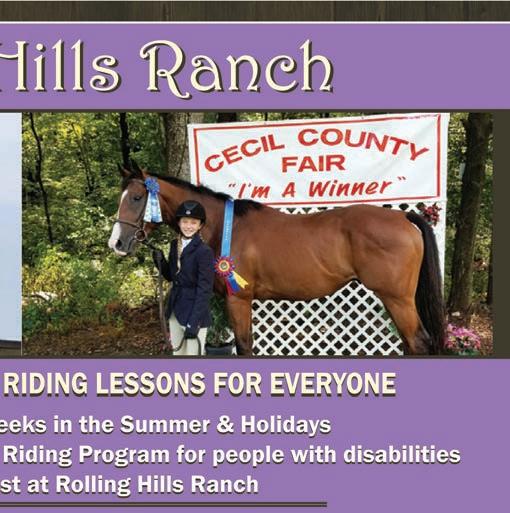 Hills Ranch

CECIL COUNTY FAIR "I'm A Winner"

RIDING LESSONS FOR EVERYONE

eeks in the Summer & Holidays
Riding Program for people with disabilities
st at Rolling Hills Ranch